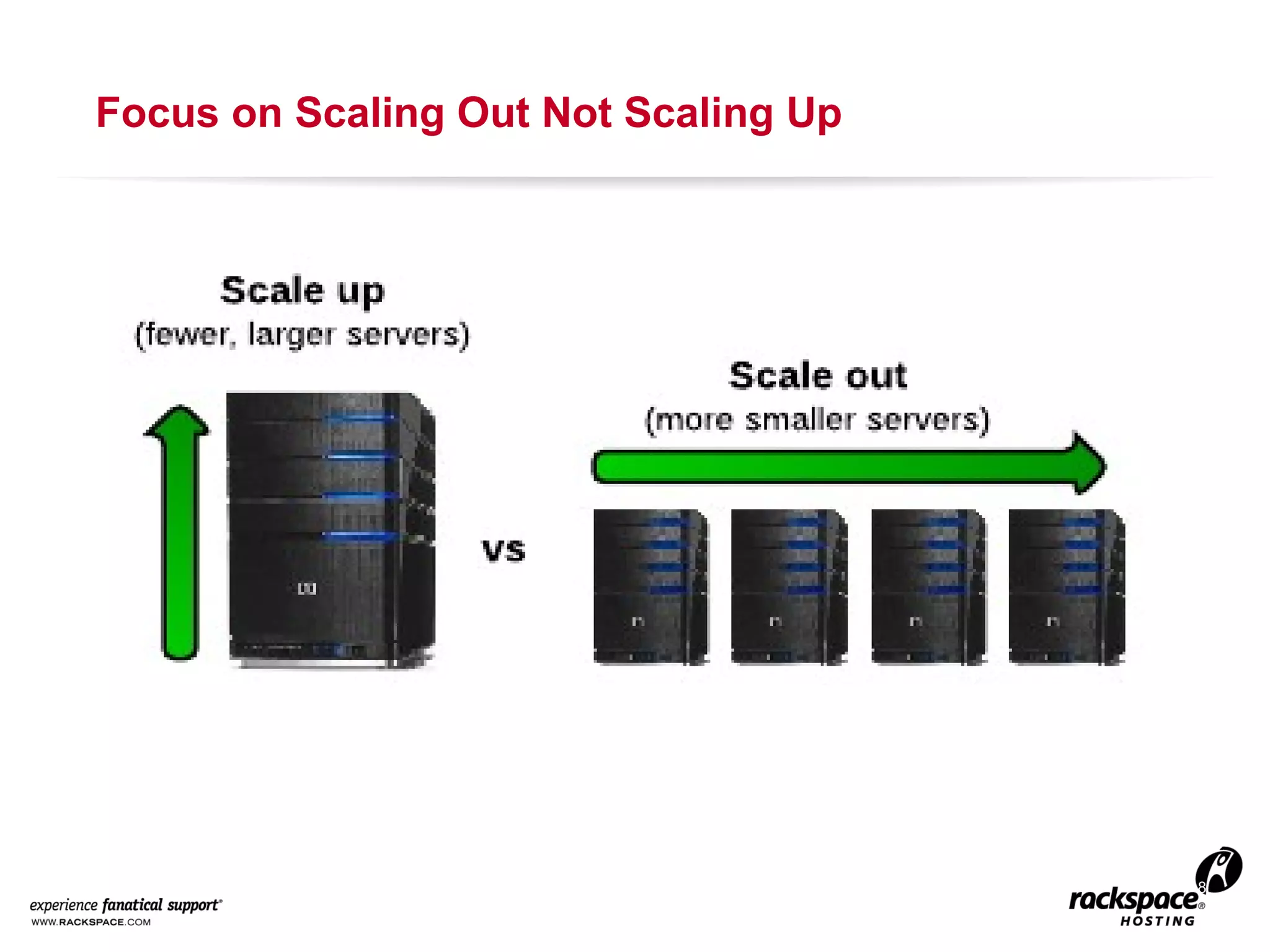 Focus on Scaling Out Not Scaling Up

Scale up
(fewer, larger servers)

vs

Scale out
(more smaller servers)

experience fanatical support®
WWW.RACKSPACE.COM

8

rackspace®
HOSTING